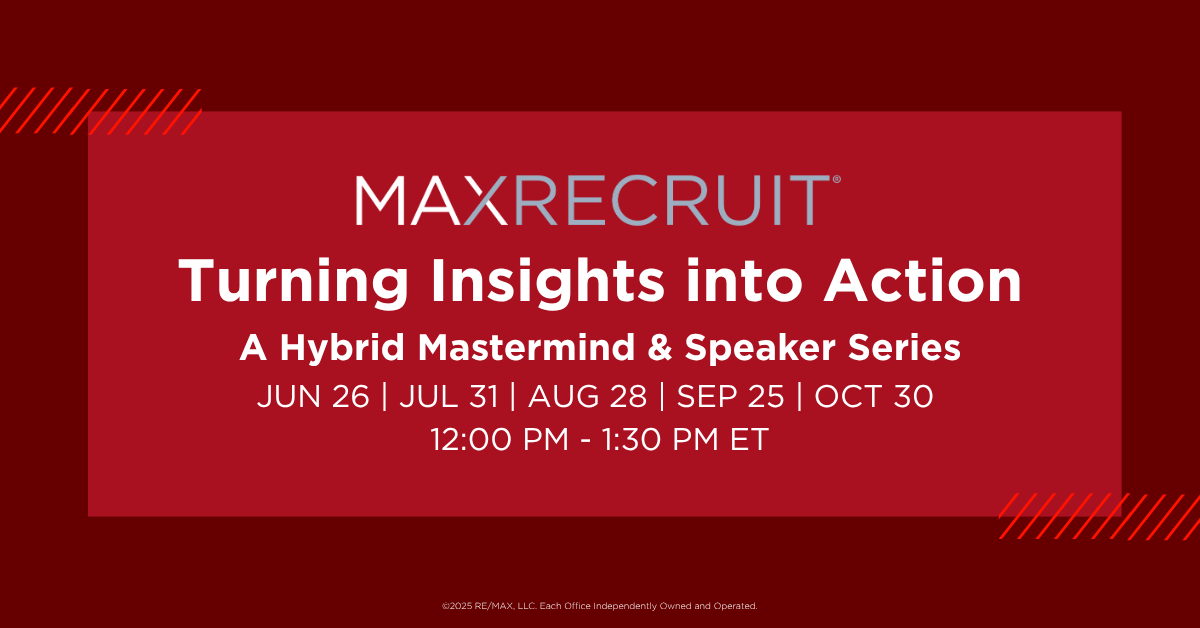 MAXRECRUIT®

Turning Insights into Action

A Hybrid Mastermind & Speaker Series

JUN 26 | JUL 31 | AUG 28 | SEP 25 | OCT 30

12:00 PM - 1:30 PM ET

©2025 RE/MAX, LLC. Each Office Independently Owned and Operated.